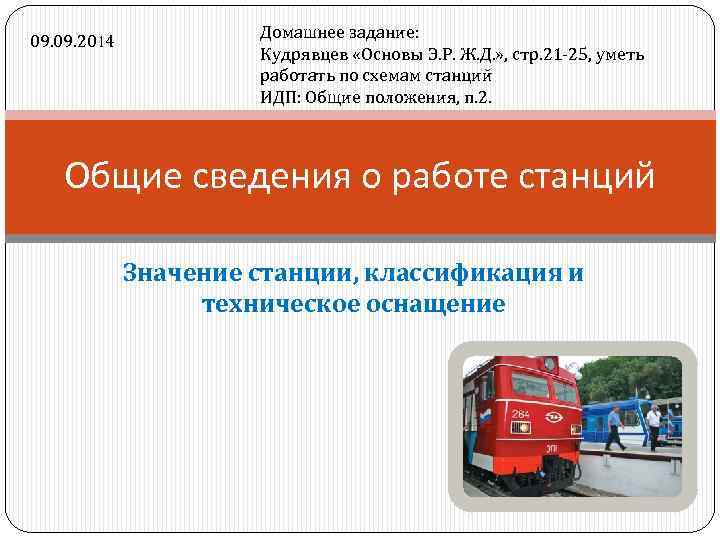 09.09.2014

Домашнее задание:
Кудрявцев «Основы Э.Р. Ж.Д.», стр.21-25, уметь работать по схемам станций
ИДП: Общие положения, п.2.

Общие сведения о работе станций

Значение станции, классификация и техническое оснащение

264